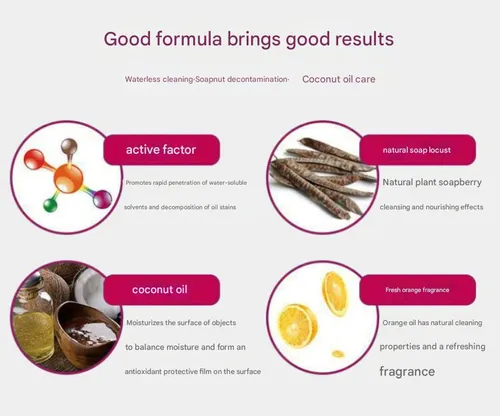 Good formula brings good results

Waterless cleaning-Soapnut decontamination- Coconut oil care

active factor

Promotes rapid penetration of water-soluble solvents and decomposition of oil stains

natural soap locust

Natural plant soapberry cleansing and nourishing effects

coconut oil

Moisturizes the surface of objects to balance moisture and form an antioxidant protective film on the surface

Fresh orange fragrance

Orange oil has natural cleaning properties and a refreshing fragrance